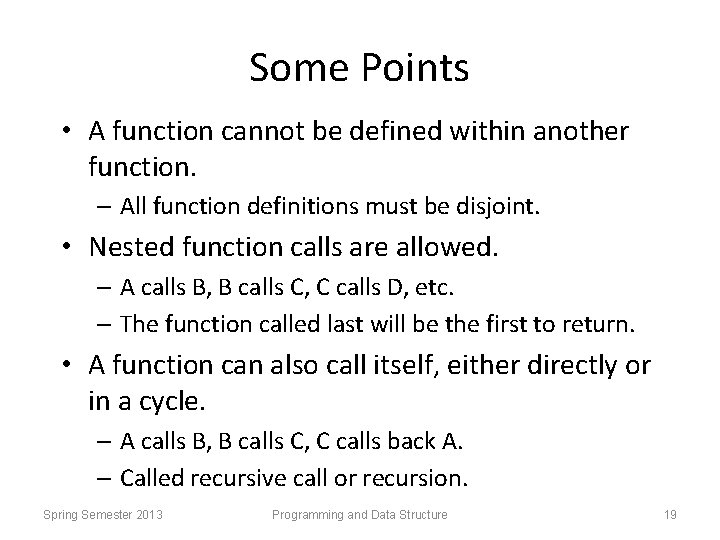 Some Points

• A function cannot be defined within another function.
– All function definitions must be disjoint.

• Nested function calls are allowed.
– A calls B, B calls C, C calls D, etc.
– The function called last will be the first to return.

• A function can also call itself, either directly or in a cycle.
– A calls B, B calls C, C calls back A.
– Called recursive call or recursion.

Spring Semester 2013

Programming and Data Structure

19